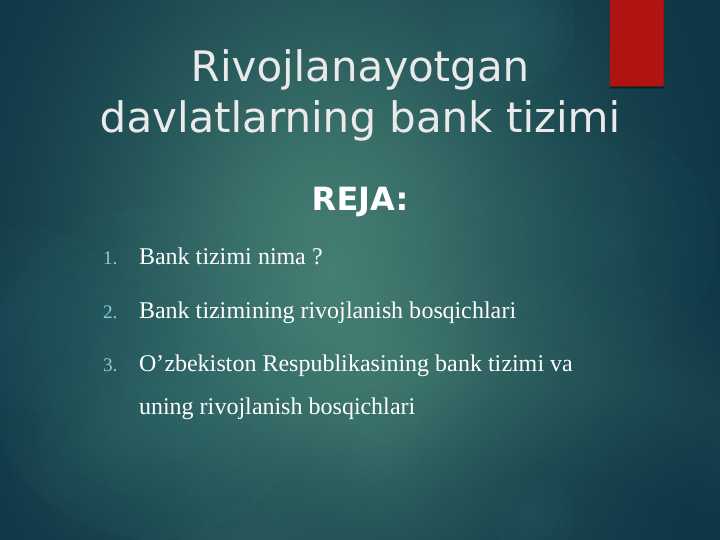 Rivojlanayotgan davlatlarning bank tizimi

REJA:

1. Bank tizimi nima ?
2. Bank tizimining rivojlanish bosqichlari
3. O’zbekiston Respublikasining bank tizimi va uning rivojlanish bosqichlari